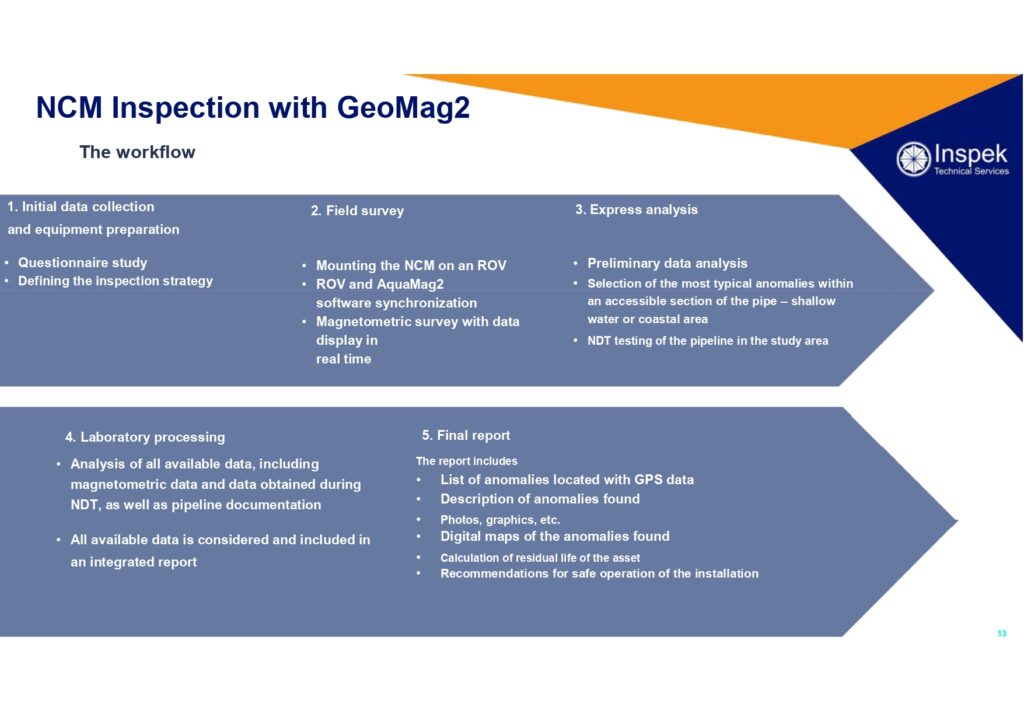 NCM Inspection with GeoMag2

The workflow

Inspek
Technical Services

1. Initial data collection and equipment preparation

• Questionnaire study
• Defining the inspection strategy

2. Field survey

• Mounting the NCM on an ROV
• ROV and AquaMag2 software synchronization
• Magnetometric survey with data display in real time

3. Express analysis

• Preliminary data analysis
• Selection of the most typical anomalies within an accessible section of the pipe – shallow water or coastal area
• NDT testing of the pipeline in the study area

4. Laboratory processing

• Analysis of all available data, including magnetometric data and data obtained during NDT, as well as pipeline documentation

• All available data is considered and included in an integrated report

5. Final report

The report includes
• List of anomalies located with GPS data
• Description of anomalies found
• Photos, graphics, etc.
• Digital maps of the anomalies found
• Calculation of residual life of the asset
• Recommendations for safe operation of the installation

13